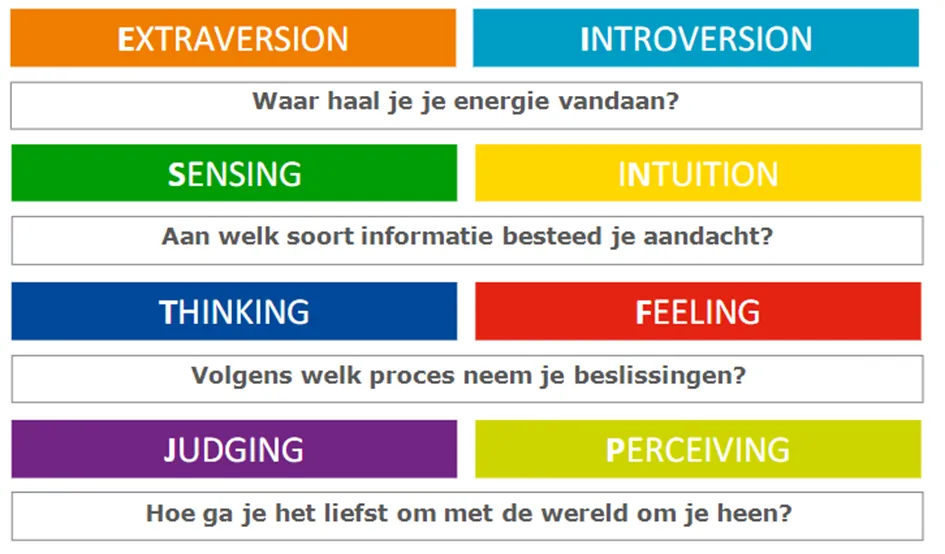 EXTRAVERSION INTROVERSION

Waar haal je je energie vandaan?

SENSING INTUITION

Aan welk soort informatie besteed je aandacht?

THINKING FEELING

Volgens welk proces neem je beslissingen?

JUDGING PERCEIVING

Hoe ga je het liefst om met de wereld om je heen?